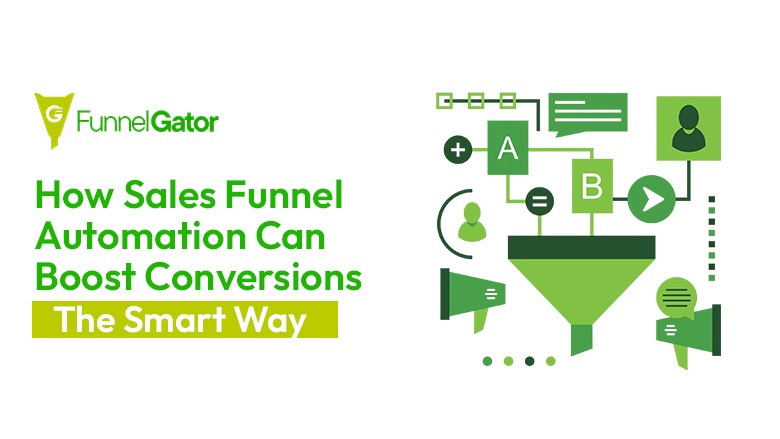 FunnelGator

How Sales Funnel Automation Can Boost Conversions The Smart Way

A

B